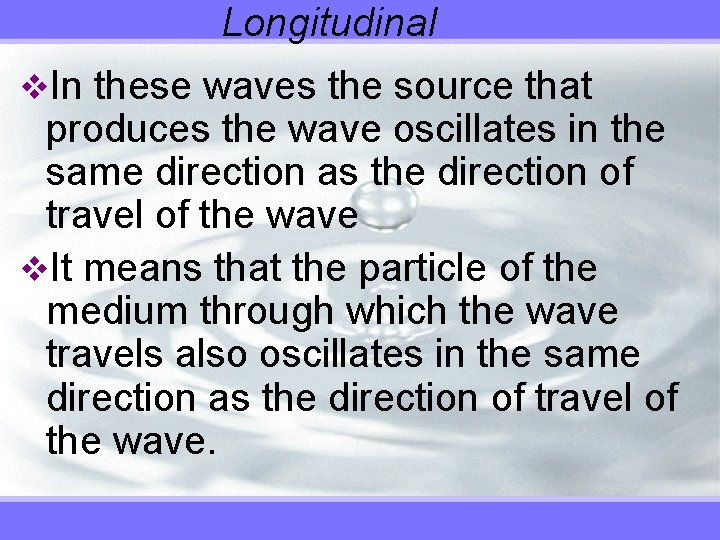 Longitudinal

❖In these waves the source that produces the wave oscillates in the same direction as the direction of travel of the wave

❖It means that the particle of the medium through which the wave travels also oscillates in the same direction as the direction of travel of the wave.